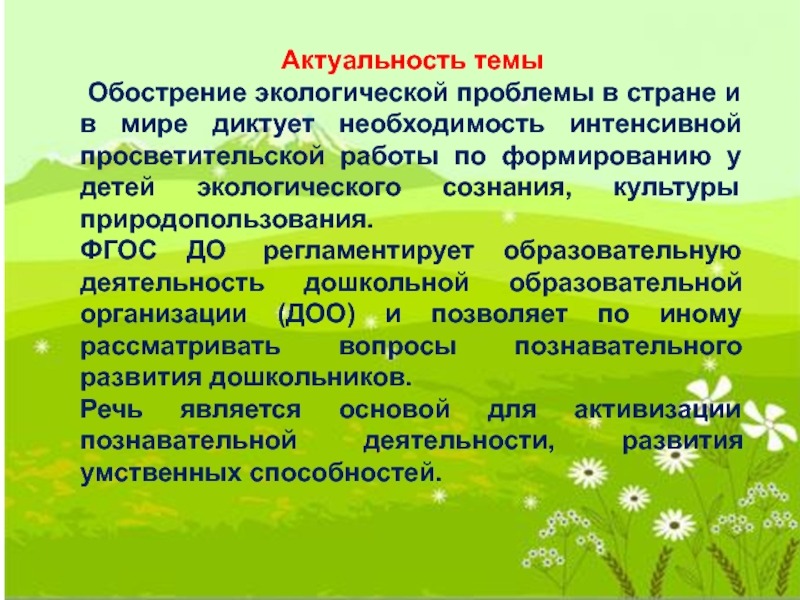 Актуальность темы

Обострение экологической проблемы в стране и в мире диктует необходимость интенсивной просветительской работы по формированию у детей экологического сознания, культуры природопользования.

ФГОС ДО регламентирует образовательную деятельность дошкольной образовательной организации (ДОО) и позволяет по иному рассматривать вопросы познавательного развития дошкольников.

Речь является основой для активизации познавательной деятельности, развития умственных способностей.